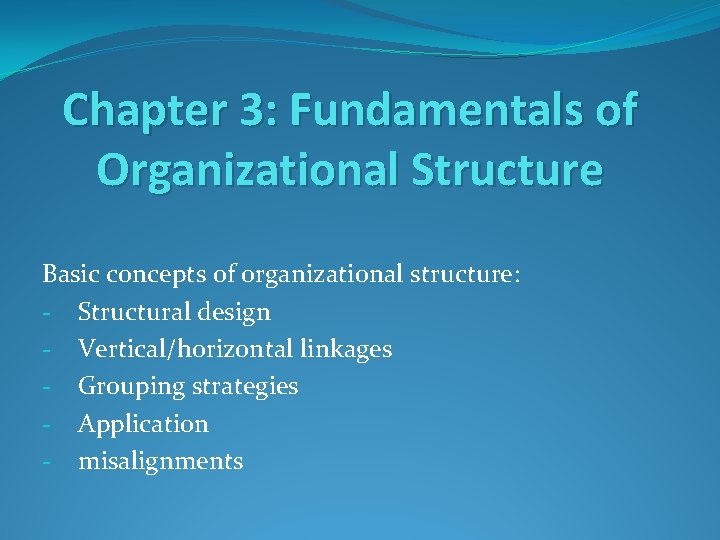 Chapter 3: Fundamentals of Organizational Structure

Basic concepts of organizational structure:
- Structural design
- Vertical/horizontal linkages
- Grouping strategies
- Application
- misalignments